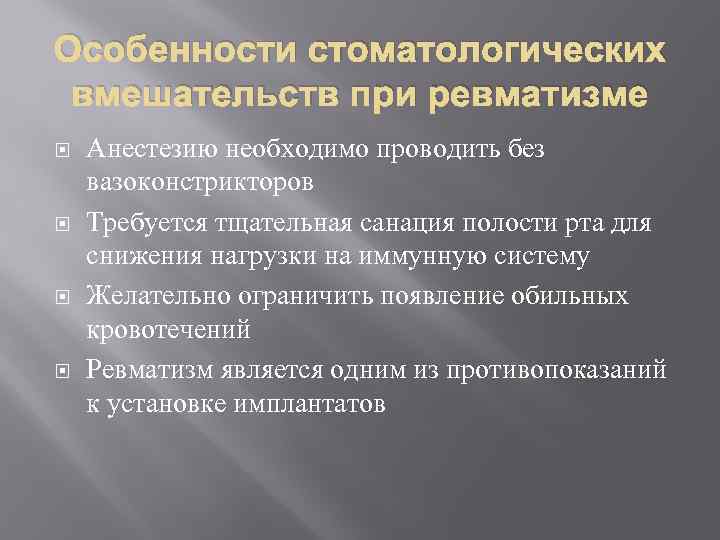 Особенности стоматологических вмешательств при ревматизме

Анестезию необходимо проводить без вазоконстрикторов

Требуется тщательная санация полости рта для снижения нагрузки на иммунную систему

Желательно ограничить появление обильных кровотечений

Ревматизм является одним из противопоказаний к установке имплантатов